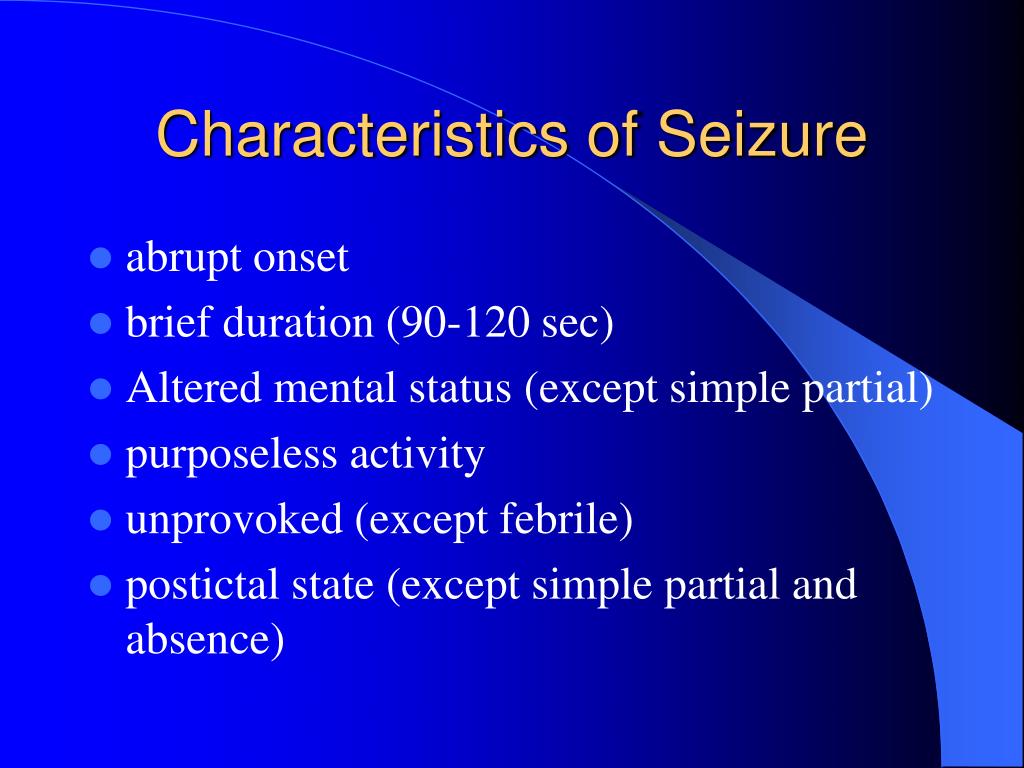 Characteristics of Seizure

- abrupt onset
- brief duration (90-120 sec)
- Altered mental status (except simple partial)
- purposeless activity
- unprovoked (except febrile)
- postictal state (except simple partial and absence)